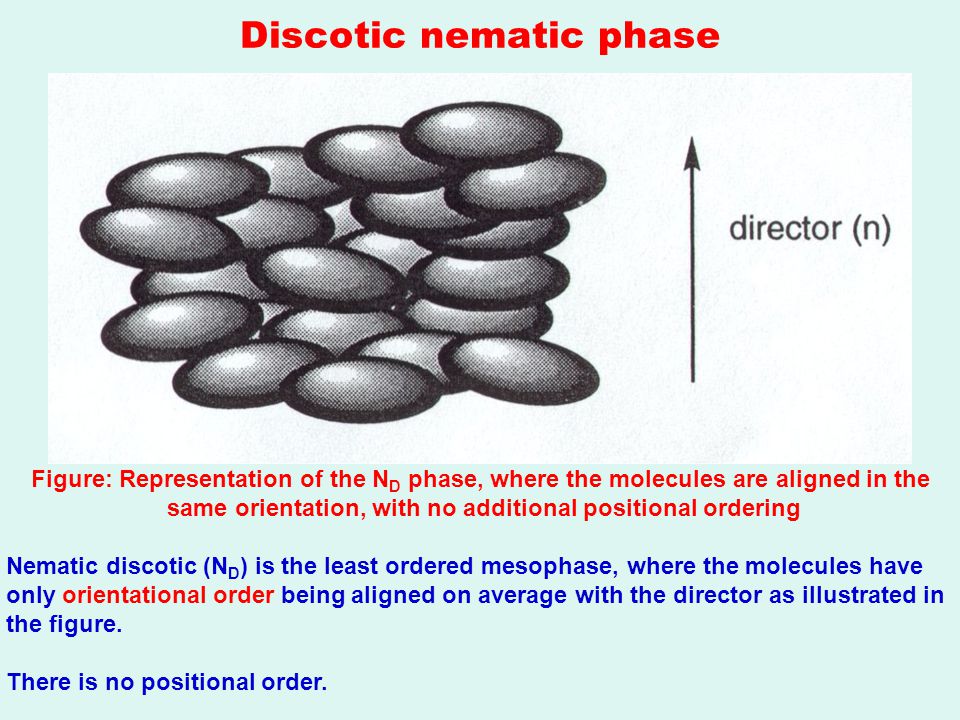 Discotic nematic phase

director (n)

Figure: Representation of the $N_D$ phase, where the molecules are aligned in the same orientation, with no additional positional ordering

Nematic discotic ($N_D$) is the least ordered mesophase, where the molecules have only orientational order being aligned on average with the director as illustrated in the figure.

There is no positional order.